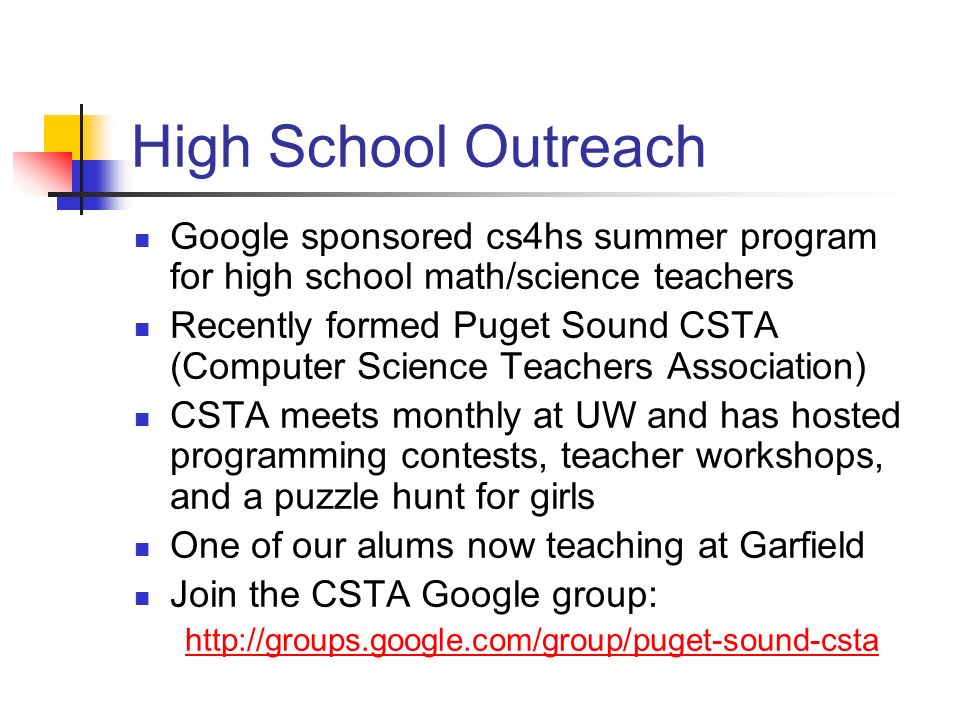 High School Outreach

- Google sponsored cs4hs summer program for high school math/science teachers
- Recently formed Puget Sound CSTA (Computer Science Teachers Association)
- CSTA meets monthly at UW and has hosted programming contests, teacher workshops, and a puzzle hunt for girls
- One of our alums now teaching at Garfield
- Join the CSTA Google group:

http://groups.google.com/group/puget-sound-csta